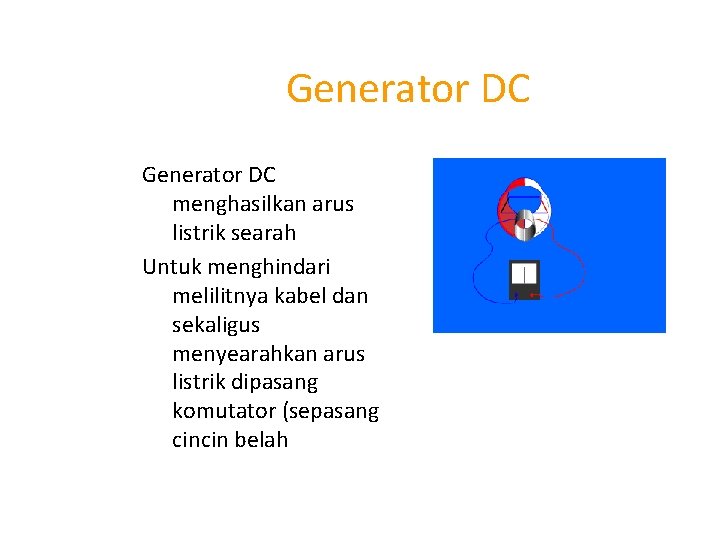 Generator DC

Generator DC menghasilkan arus listrik searah

Untuk menghindari melilitnya kabel dan sekaligus menyearahkan arus listrik dipasang komutator (sepasang cincin belah